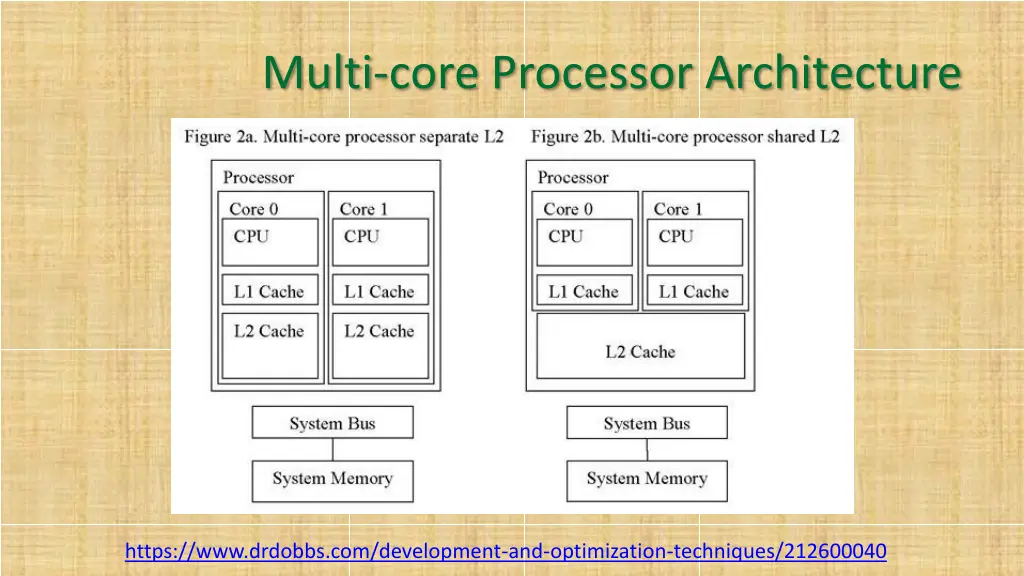 Multi-core Processor Architecture

Figure 2a. Multi-core processor separate L2

Processor

Core 0

CPU

L1 Cache

L2 Cache

Core 1

CPU

L1 Cache

L2 Cache

System Bus

System Memory

Figure 2b. Multi-core processor shared L2

Processor

Core 0

CPU

L1 Cache

Core 1

CPU

L1 Cache

L2 Cache

System Bus

System Memory

https://www.drdobbs.com/development-and-optimization-techniques/212600040